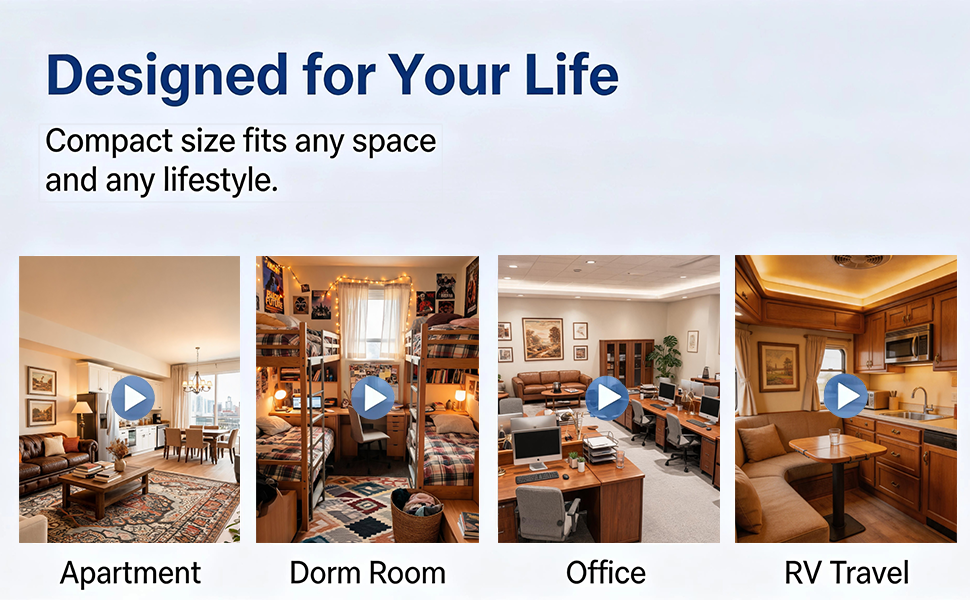 Designed for Your Life

Compact size fits any space and any lifestyle.

Apartment

Dorm Room

Office

RV Travel